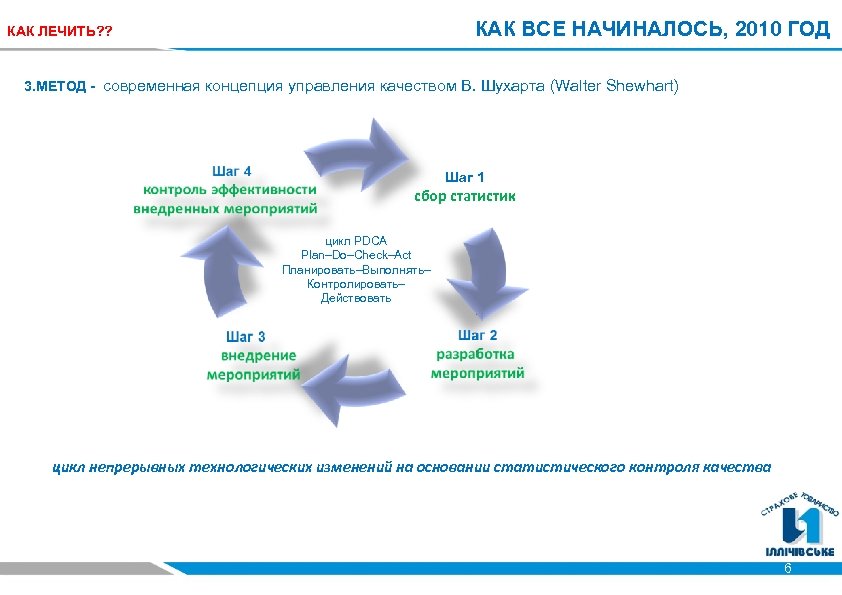 КАК ЛЕЧИТЬ??

КАК ВСЕ НАЧИНАЛОСЬ, 2010 ГОД

3.МЕТОД - современная концепция управления качеством В. Шухарта (Walter Shewhart)

Шаг 4
контроль эффективности внедренных мероприятий

Шаг 1
сбор статистик

цикл PDCA
Plan–Do–Check–Act
Планировать–Выполнять–Контролировать–Действовать

Шаг 3
внедрение мероприятий

Шаг 2
разработка мероприятий

цикл непрерывных технологических изменений на основании статистического контроля качества

СТРАХОВЕ ТОВАРИСТВО
ІЛЛІЧІВСЬКЕ

6